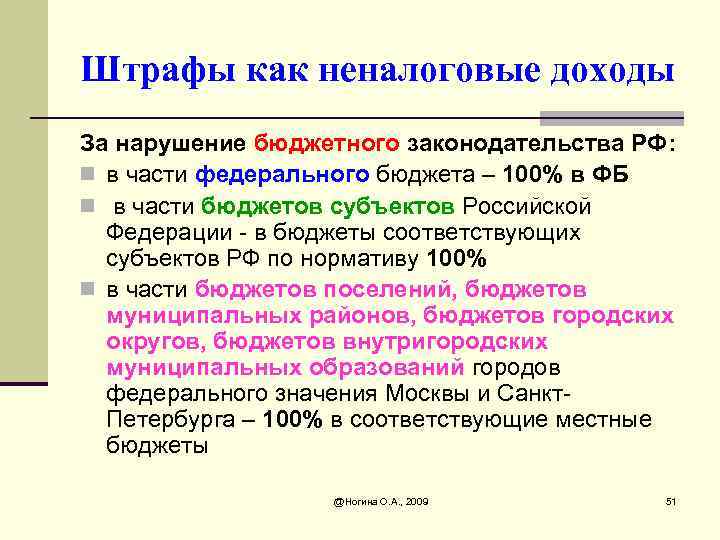 Штрафы как неналоговые доходы

За нарушение бюджетного законодательства РФ:

в части федерального бюджета – 100% в ФБ

в части бюджетов субъектов Российской Федерации - в бюджеты соответствующих субъектов РФ по нормативу 100%

в части бюджетов поселений, бюджетов муниципальных районов, бюджетов городских округов, бюджетов внутригородских муниципальных образований городов федерального значения Москвы и Санкт-Петербурга – 100% в соответствующие местные бюджеты

@Ногина О.А., 2009

51